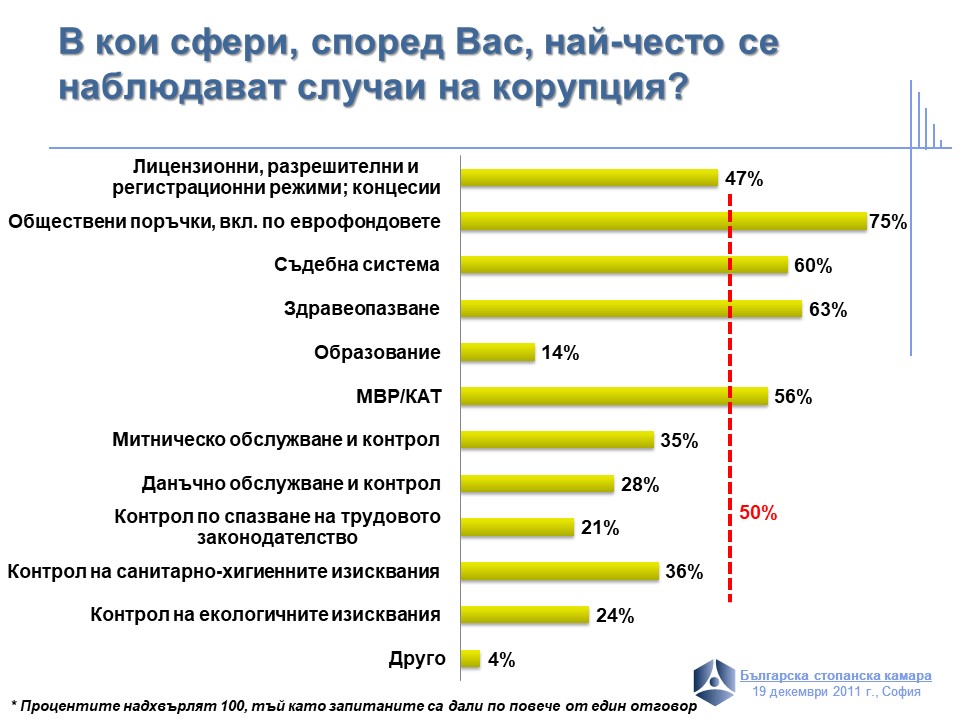 В кои сфери, според Вас, най-често се наблюдават случаи на корупция?

Лицензионни, разрешителни и регистрационни режими; концесии 47%
Обществени поръчки, вкл. по еврофондовете 75%
Съдебна система 60%
Здравеопазване 63%
Образование 14%
МВР/КАТ 56%
Митническо обслужване и контрол 35%
Данъчно обслужване и контрол 28%
Контрол по спазване на трудовото законодателство 21%
Контрол на санитарно-хигиенните изисквания 36%
Контрол на екологичните изисквания 24%
Друго 4%

50%

* Процентите надхвърлят 100, тъй като запитаните са дали по повече от един отговор

Българска стопанска камара
19 декември 2011 г., София